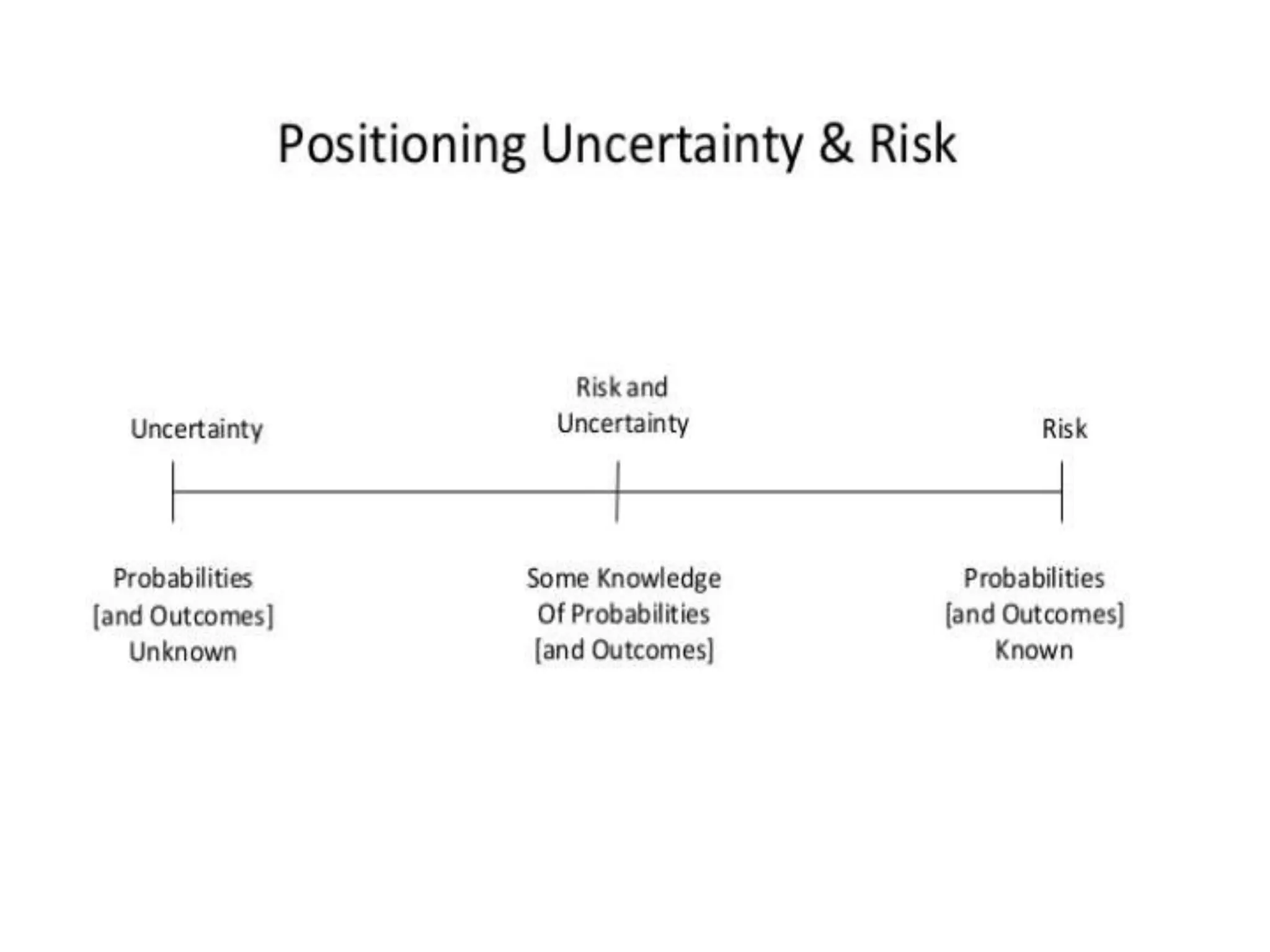 Positioning Uncertainty & Risk

Uncertainty

Risk and Uncertainty

Risk

Probabilities [and Outcomes] Unknown

Some Knowledge Of Probabilities [and Outcomes]

Probabilities [and Outcomes] Known